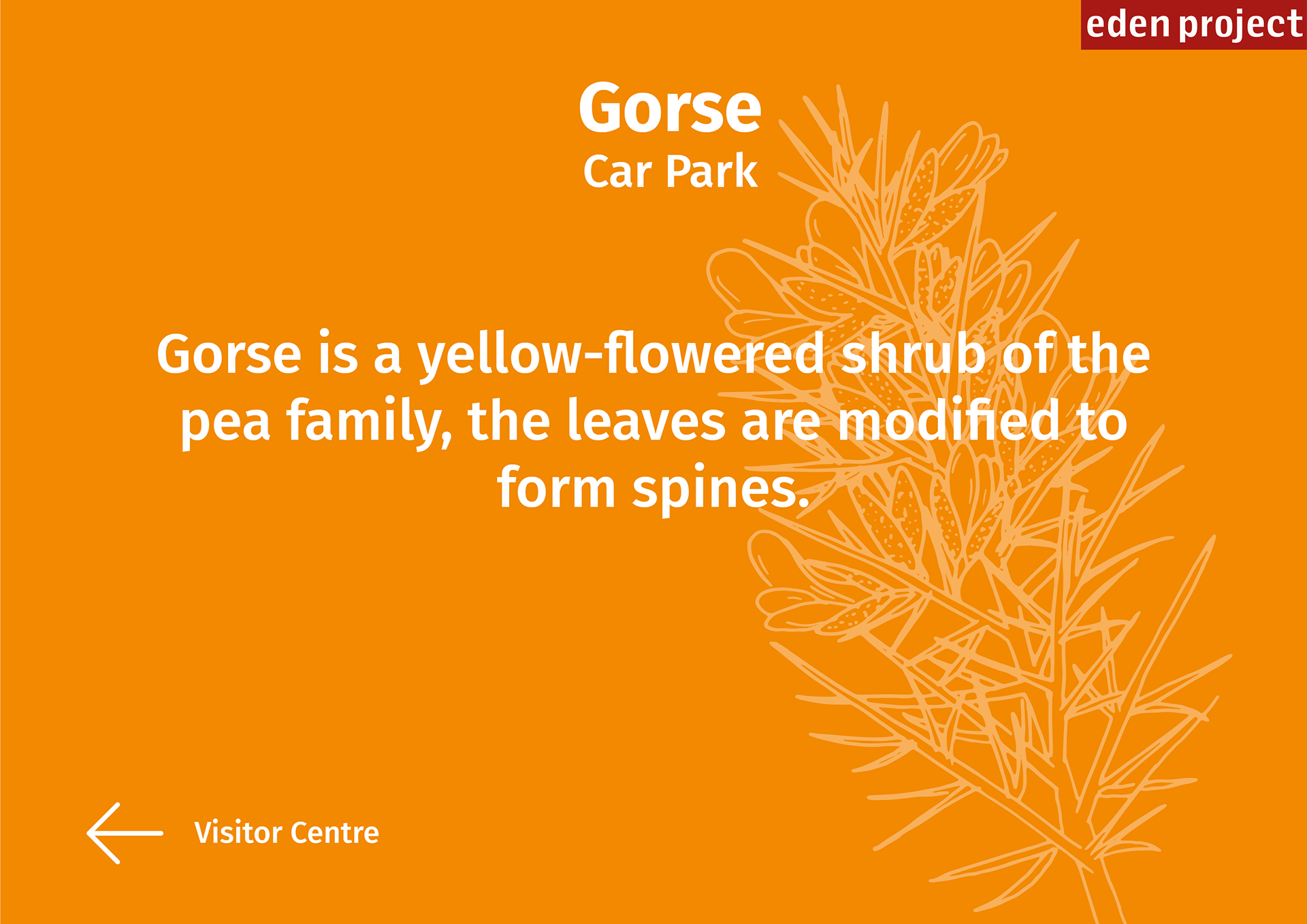 eden project

Gorse
Car Park

Gorse is a yellow-flowered shrub of the pea family, the leaves are modified to form spines.

Visitor Centre